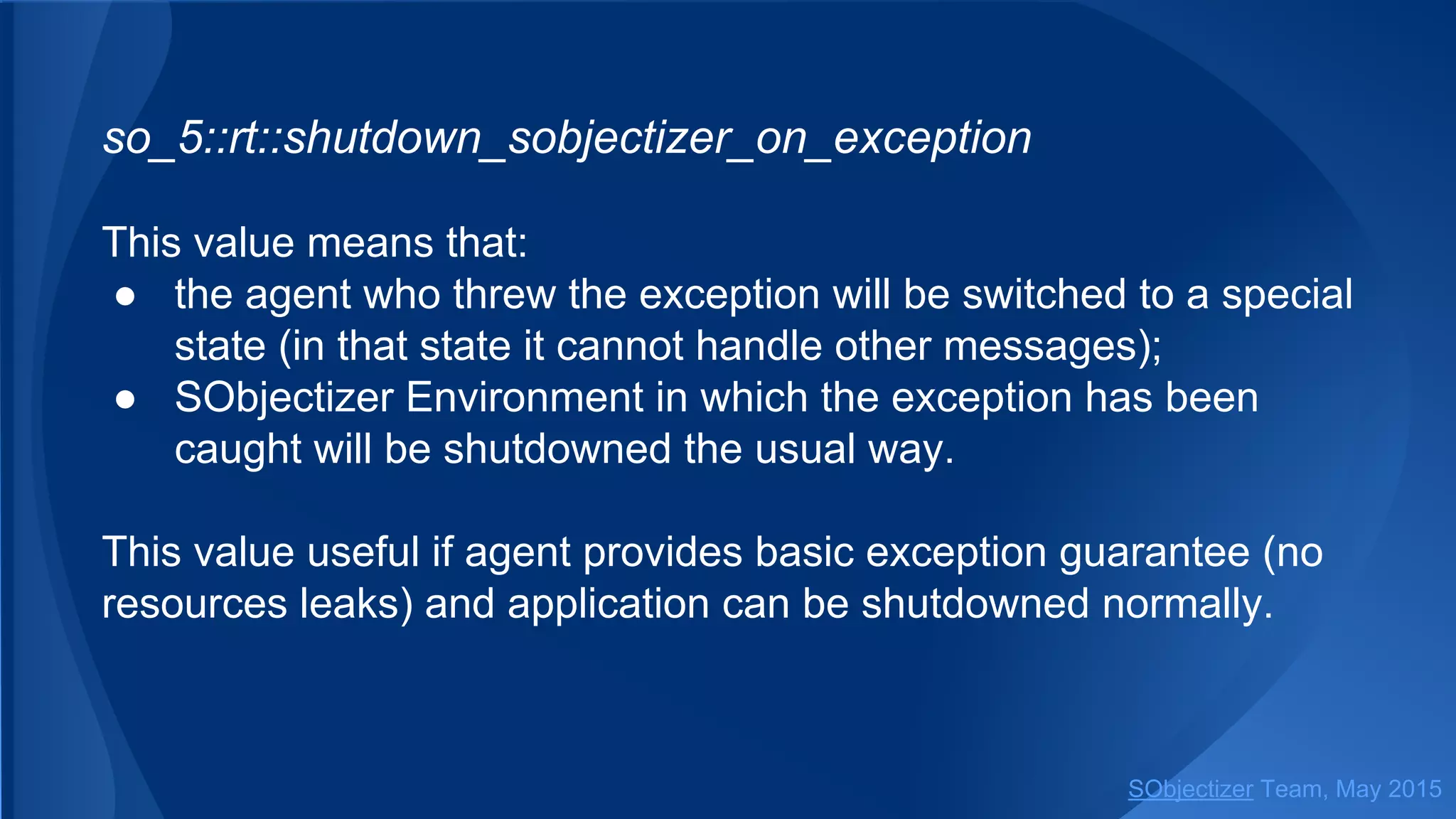 so_5::rt::shutdown_sobjectizer_on_exception

This value means that:
● the agent who threw the exception will be switched to a special state (in that state it cannot handle other messages);
● SObjectizer Environment in which the exception has been caught will be shutdowned the usual way.

This value useful if agent provides basic exception guarantee (no resources leaks) and application can be shutdowned normally.

SObjectizer Team, May 2015